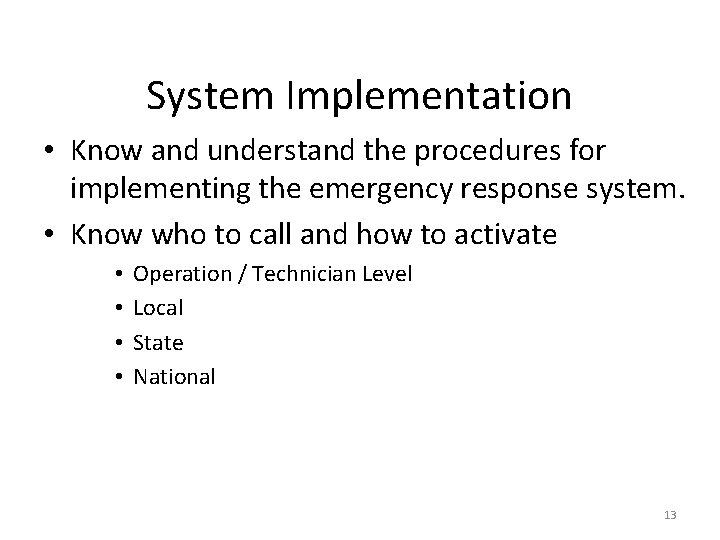 System Implementation

• Know and understand the procedures for implementing the emergency response system.

• Know who to call and how to activate

• Operation / Technician Level

• Local

• State

• National

13